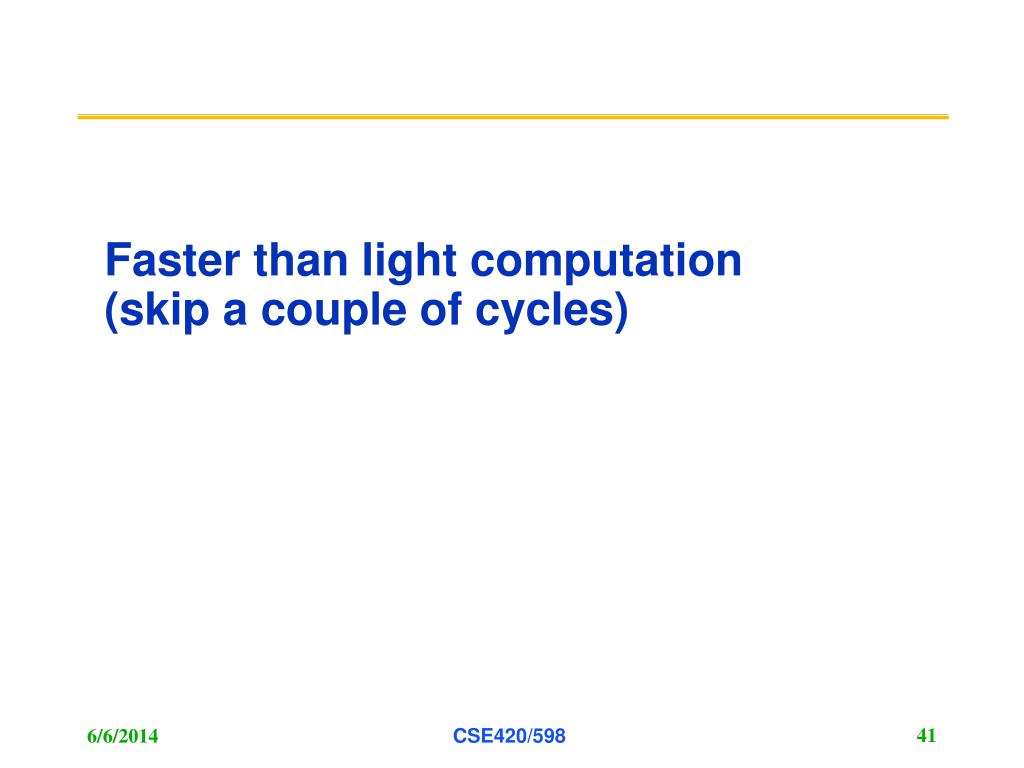 Faster than light computation
(skip a couple of cycles)

6/6/2014

CSE420/598

41